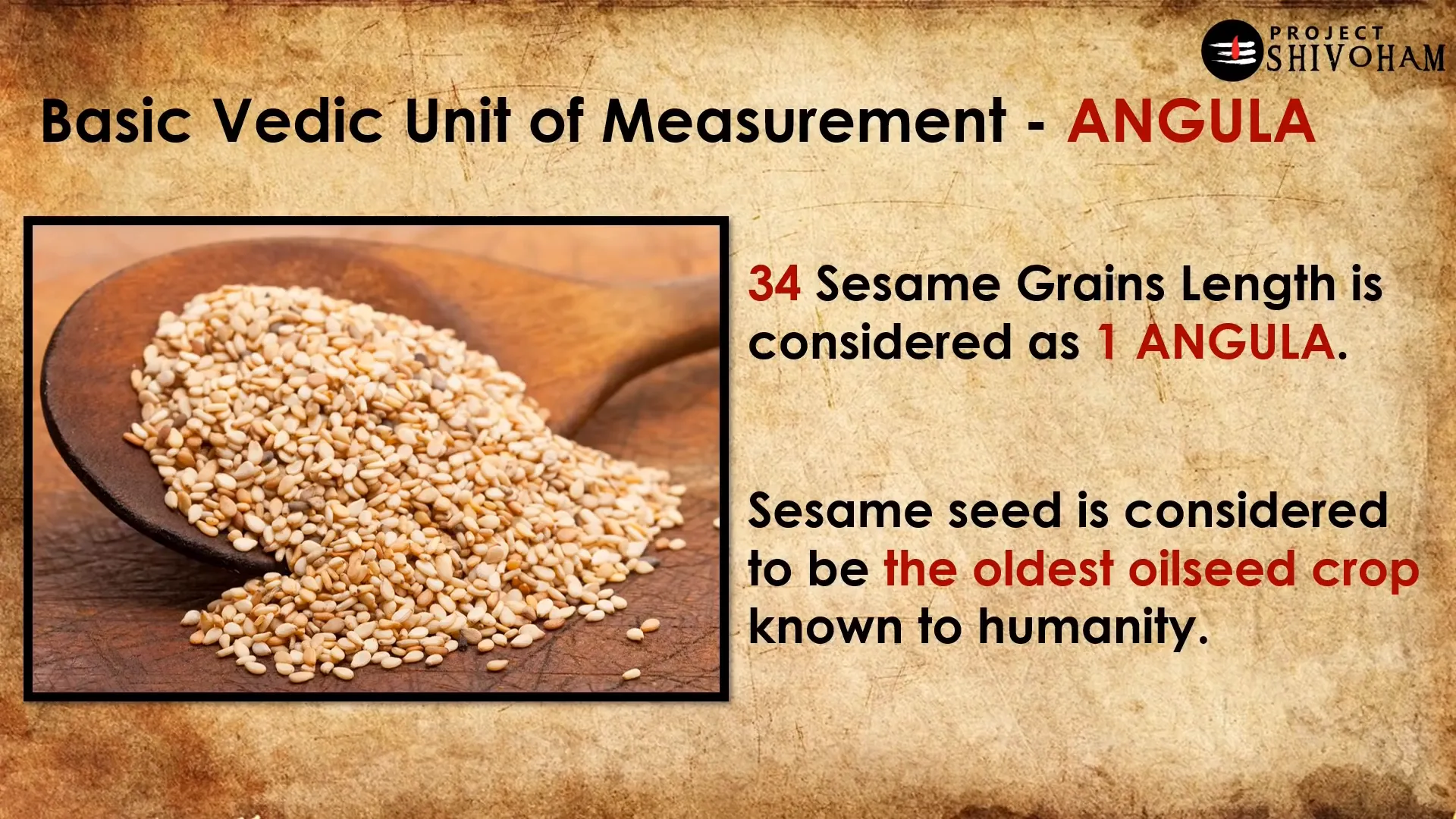 PROJECT SHIVOHAM

Basic Vedic Unit of Measurement - ANGULA

34 Sesame Grains Length is considered as 1 ANGULA.

Sesame seed is considered to be the oldest oilseed crop known to humanity.